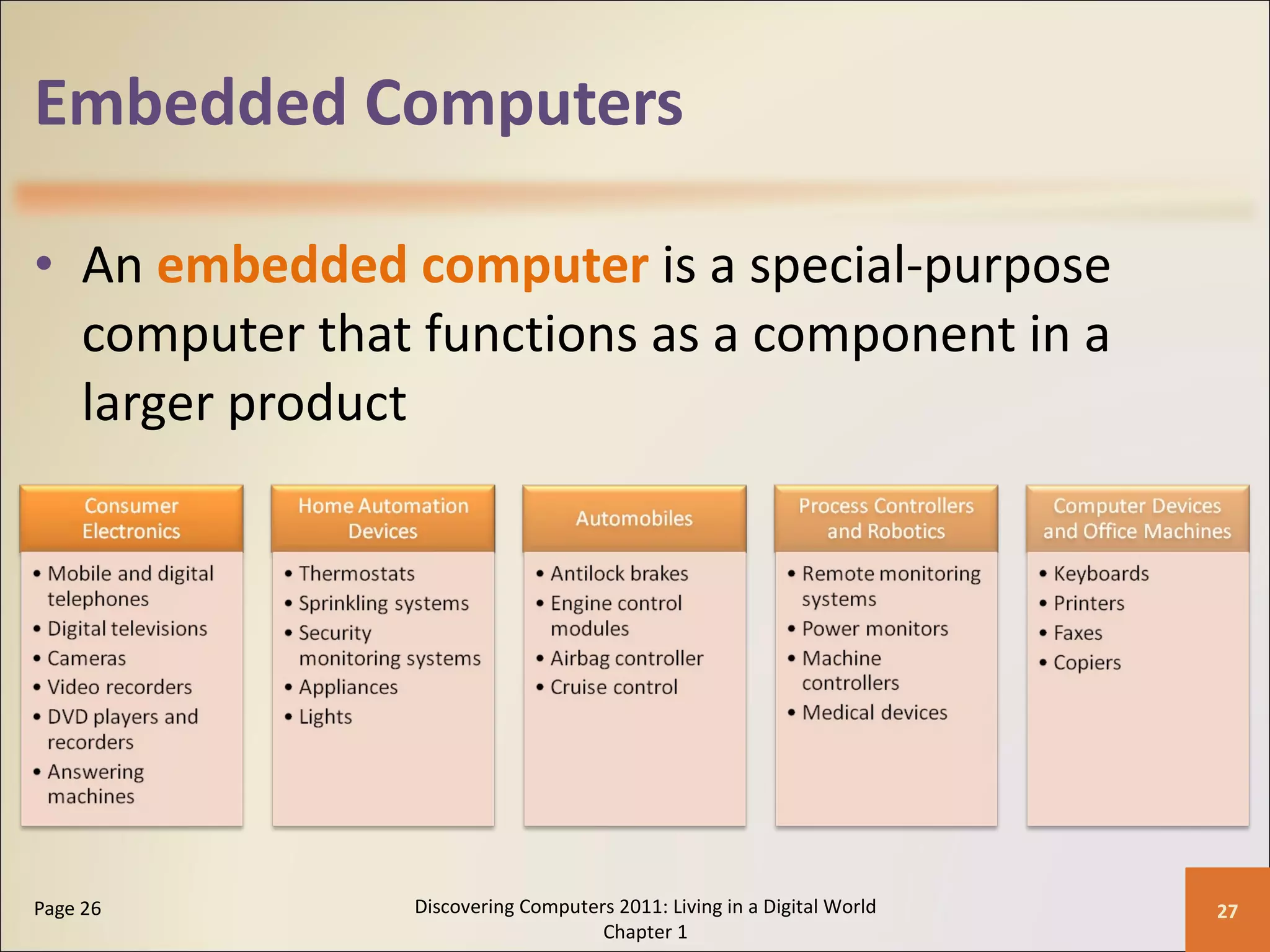 Embedded Computers

• An embedded computer is a special-purpose computer that functions as a component in a larger product

Consumer Electronics
• Mobile and digital telephones
• Digital televisions
• Cameras
• Video recorders
• DVD players and recorders
• Answering machines

Home Automation Devices
• Thermostats
• Sprinkling systems
• Security monitoring systems
• Appliances
• Lights

Automobiles
• Antilock brakes
• Engine control modules
• Airbag controller
• Cruise control

Process Controllers and Robotics
• Remote monitoring systems
• Power monitors
• Machine controllers
• Medical devices

Computer Devices and Office Machines
• Keyboards
• Printers
• Faxes
• Copiers

Page 26

Discovering Computers 2011: Living in a Digital World
Chapter 1

27